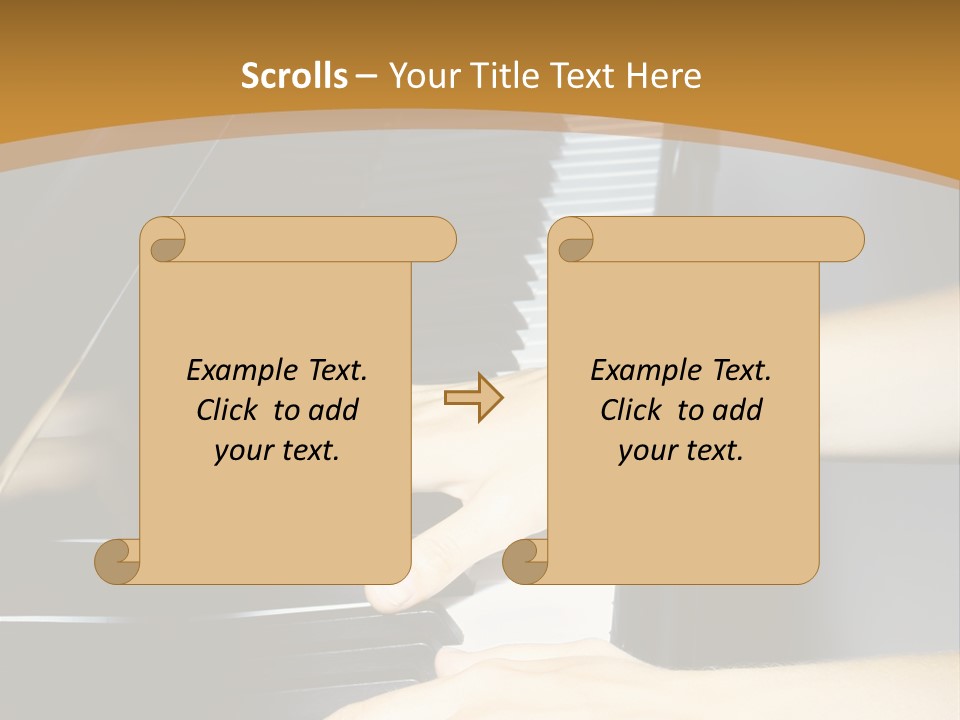 Scrolls – Your Title Text Here

Example Text. Click to add your text.

Example Text. Click to add your text.